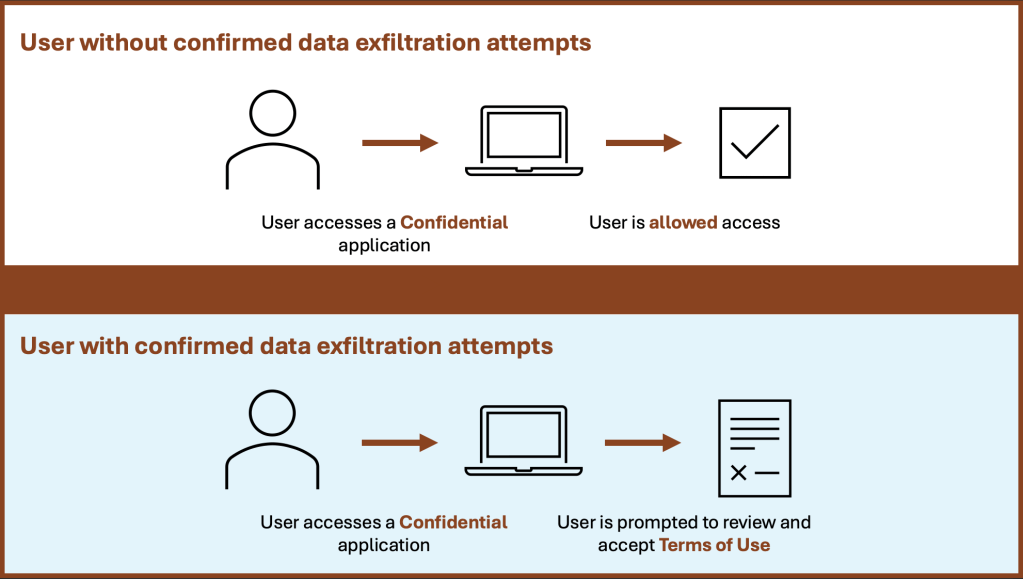 User without confirmed data exfiltration attempts

User accesses a Confidential application

User is allowed access

User with confirmed data exfiltration attempts

User accesses a Confidential application

User is prompted to review and accept Terms of Use